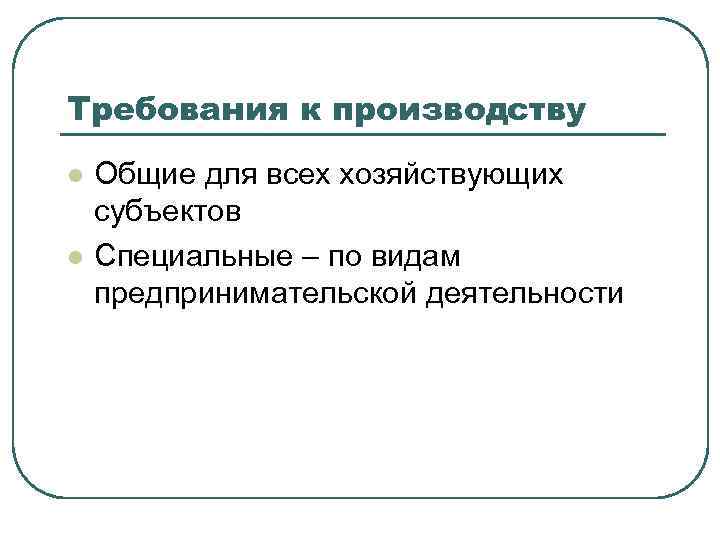 Требования к производству

- Общие для всех хозяйствующих субъектов
- Специальные – по видам предпринимательской деятельности